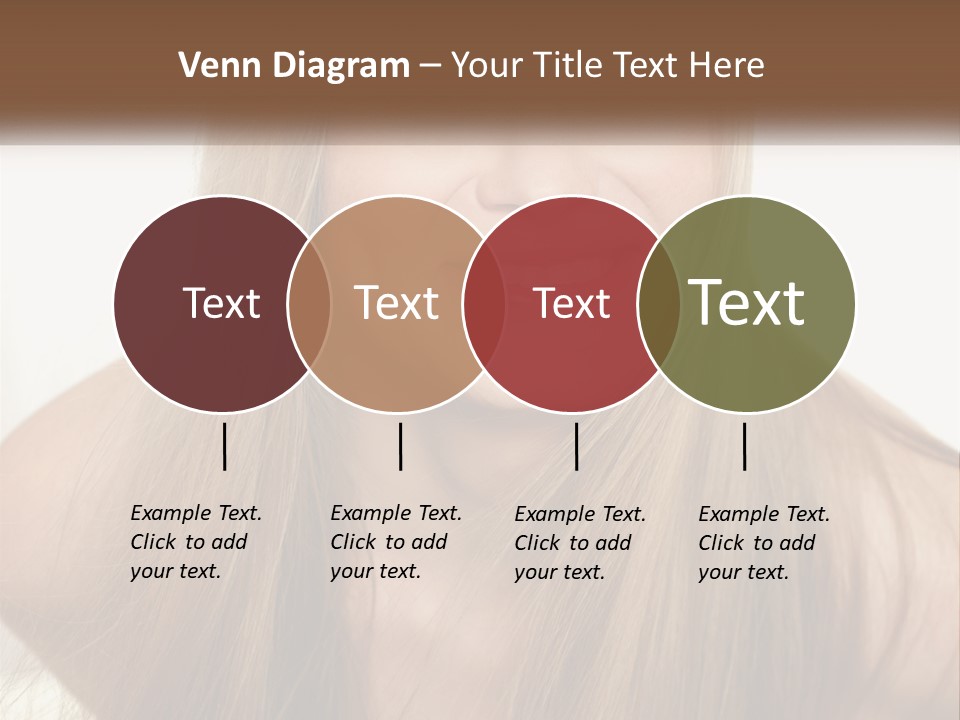 Venn Diagram – Your Title Text Here

Text

Text

Text

Text

Example Text. Click to add your text.

Example Text. Click to add your text.

Example Text. Click to add your text.

Example Text. Click to add your text.